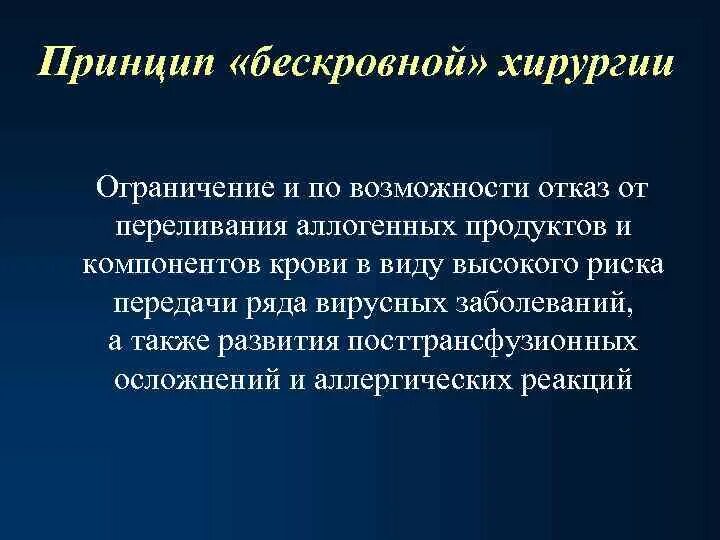 Принцип «бескровной» хирургии

Ограничение и по возможности отказ от переливания аллогенных продуктов и компонентов крови в виду высокого риска передачи ряда вирусных заболеваний, а также развития посттрансфузионных осложнений и аллергических реакций